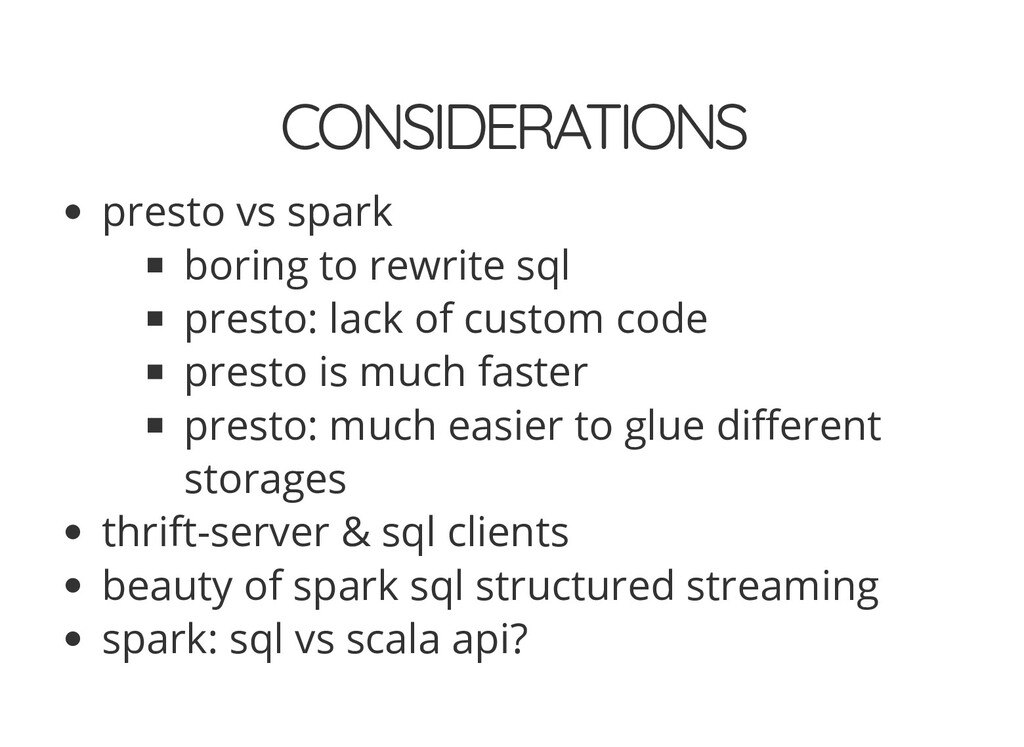 CONSIDERATIONS

- presto vs spark
  - boring to rewrite sql
  - presto: lack of custom code
  - presto is much faster
  - presto: much easier to glue different storages
- thrift-server & sql clients
- beauty of spark sql structured streaming
- spark: sql vs scala api?